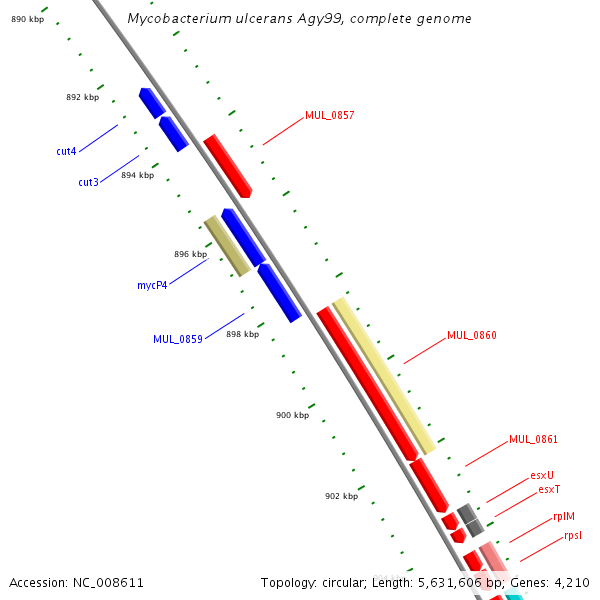 Mycobacterium ulcerans Agy99, complete genome

890 kbp
892 kbp
MUL_0857
cut4
cut3
894 kbp
896 kbp
mycP4
MUL_0859
898 kbp
MUL_0860
900 kbp
MUL_0861
esxU
esxT
902 kbp
rplM
rpsI

Accession: NC_008611
Topology: circular; Length: 5,631,606 bp; Genes: 4,210